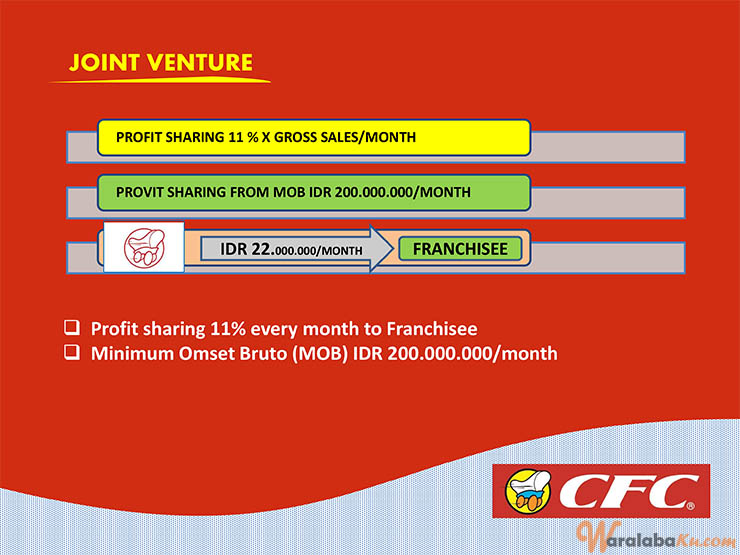 JOINT VENTURE

PROFIT SHARING 11 % X GROSS SALES/MONTH

PROVIT SHARING FROM MOB IDR 200.000.000/MONTH

IDR 22.000.000/MONTH

FRANCHISEE

❑ Profit sharing 11% every month to Franchisee
❑ Minimum Omset Bruto (MOB) IDR 200.000.000/month

CFC®

WaralabaKu.com